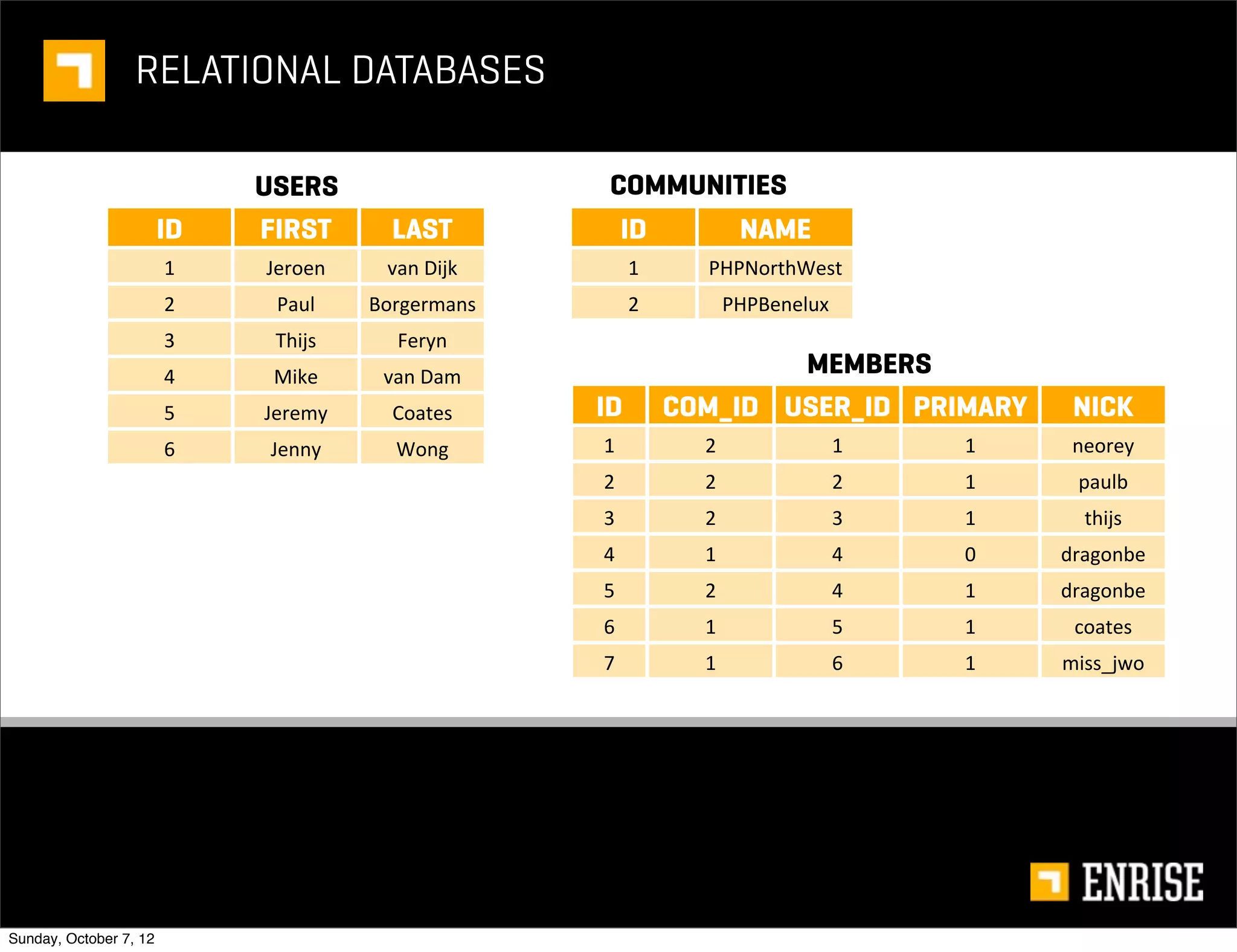 RELATIONAL DATABASES

USERS

| ID | FIRST | LAST |
|---|---|---|
| 1 | Jeroen | van Dijk |
| 2 | Paul | Borgermans |
| 3 | Thijs | Feryn |
| 4 | Mike | van Dam |
| 5 | Jeremy | Coates |
| 6 | Jenny | Wong |

COMMUNITIES

| ID | NAME |
|---|---|
| 1 | PHPNorthWest |
| 2 | PHPBenelux |

MEMBERS

| ID | COM_ID | USER_ID | PRIMARY | NICK |
|---|---|---|---|---|
| 1 | 2 | 1 | 1 | neorey |
| 2 | 2 | 2 | 1 | paulb |
| 3 | 2 | 3 | 1 | thijs |
| 4 | 1 | 4 | 0 | dragonbe |
| 5 | 2 | 4 | 1 | dragonbe |
| 6 | 1 | 5 | 1 | coates |
| 7 | 1 | 6 | 1 | miss_jwo |

ENRISE

Sunday, October 7, 12